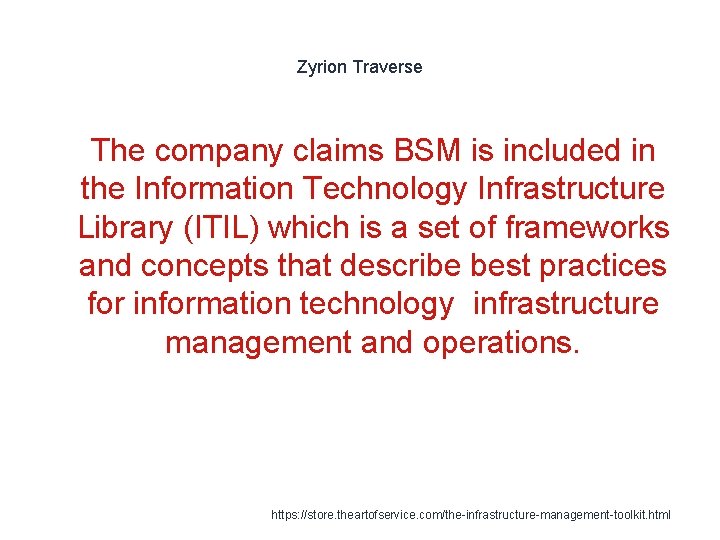 Zyrion Traverse

The company claims BSM is included in the Information Technology Infrastructure Library (ITIL) which is a set of frameworks and concepts that describe best practices for information technology  infrastructure management and operations.

https://store.theartofservice.com/the-infrastructure-management-toolkit.html